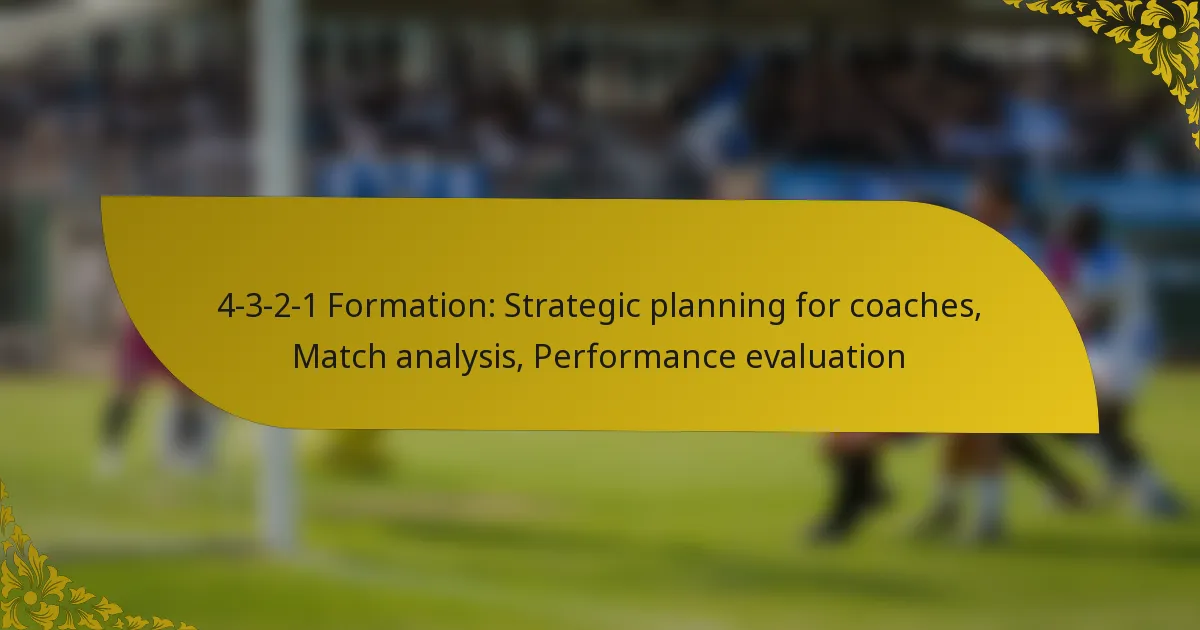 4-3-2-1 Formation: Strategic planning for coaches, Match analysis, Performance evaluation